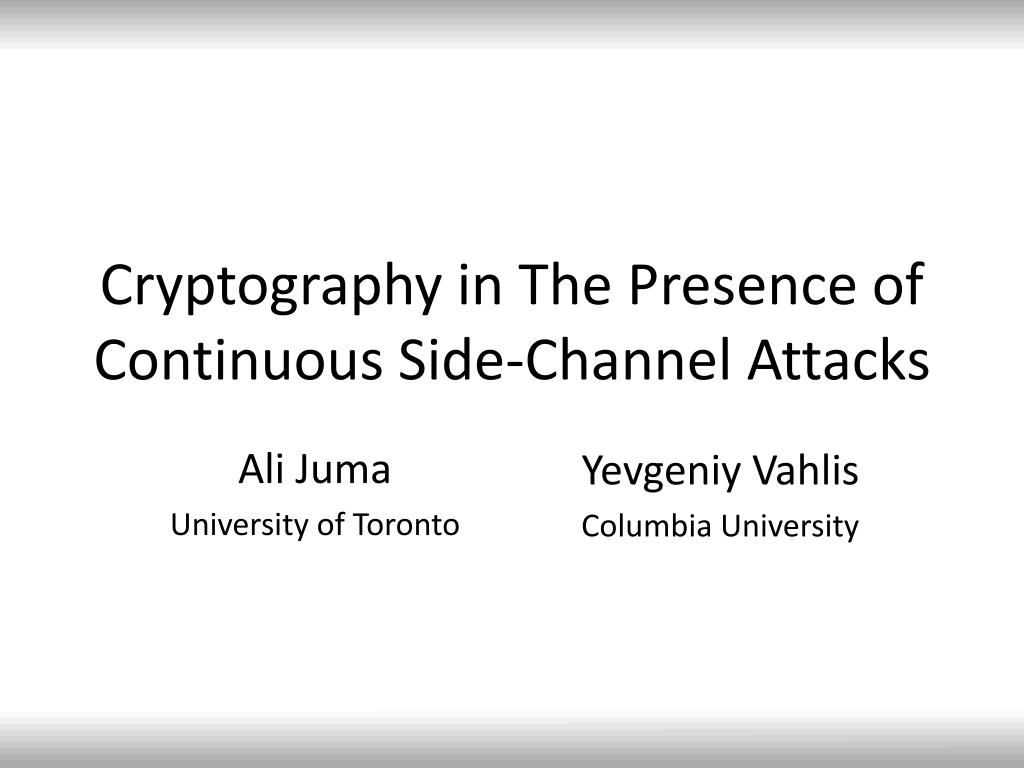 Cryptography in The Presence of Continuous Side-Channel Attacks

Ali Juma
University of Toronto

Yevgeniy Vahlis
Columbia University